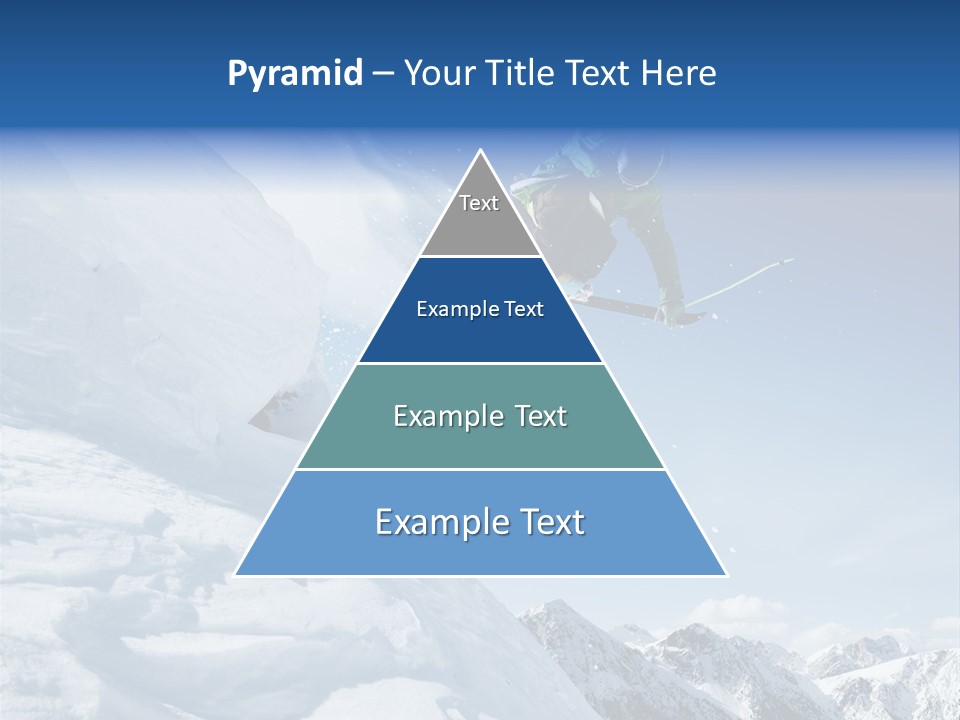 Pyramid – Your Title Text Here

Text

Example Text

Example Text

Example Text